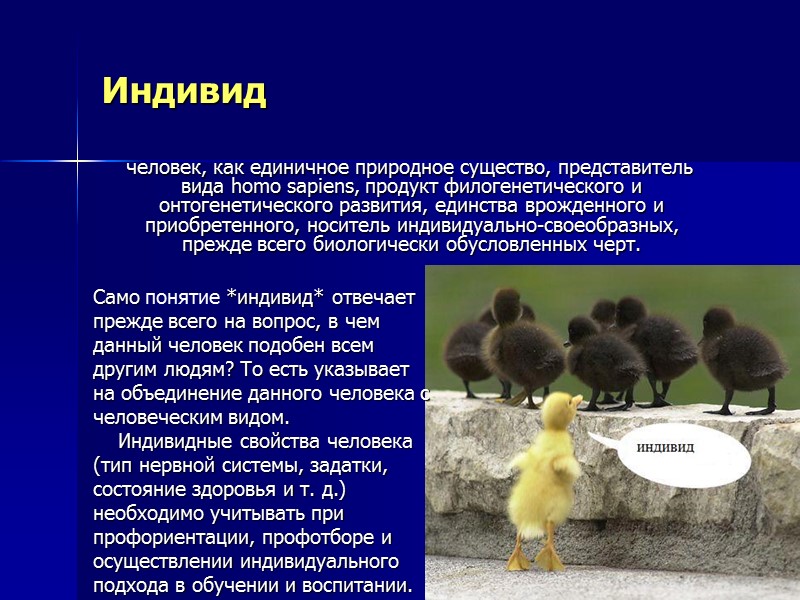 Индивид

человек, как единичное природное существо, представитель вида homo sapiens, продукт филогенетического и онтогенетического развития, единства врожденного и приобретенного, носитель индивидуально-своеобразных, прежде всего биологически обусловленных черт.

Само понятие *индивид* отвечает прежде всего на вопрос, в чем данный человек подобен всем другим людям? То есть указывает на объединение данного человека с человеческим видом.

Индивидные свойства человека (тип нервной системы, задатки, состояние здоровья и т. д.) необходимо учитывать при профориентации, профотборе и осуществлении индивидуального подхода в обучении и воспитании.

индивид